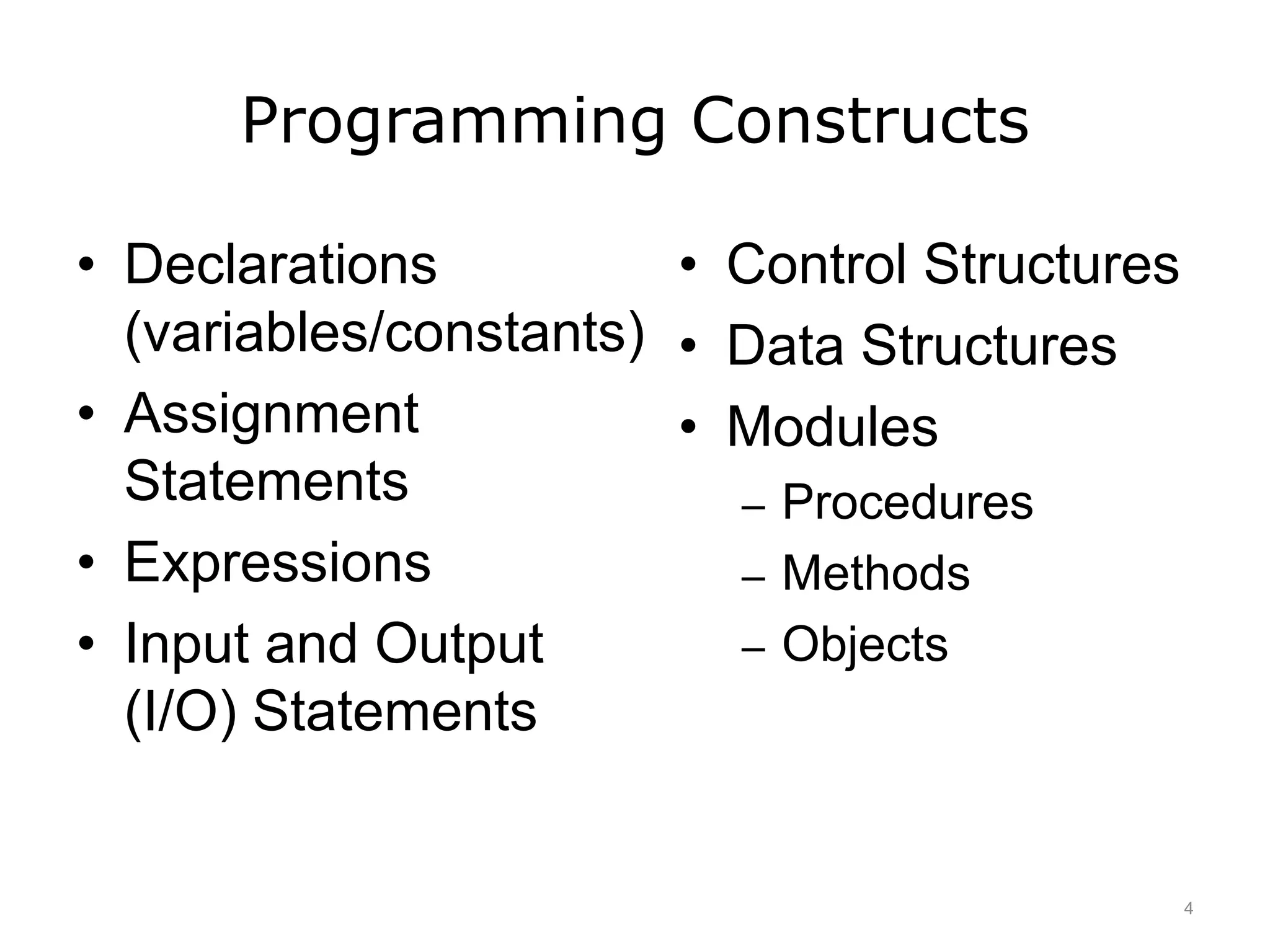 Programming Constructs

• Declarations (variables/constants)
• Assignment Statements
• Expressions
• Input and Output (I/O) Statements

• Control Structures
• Data Structures
• Modules
– Procedures
– Methods
– Objects

4